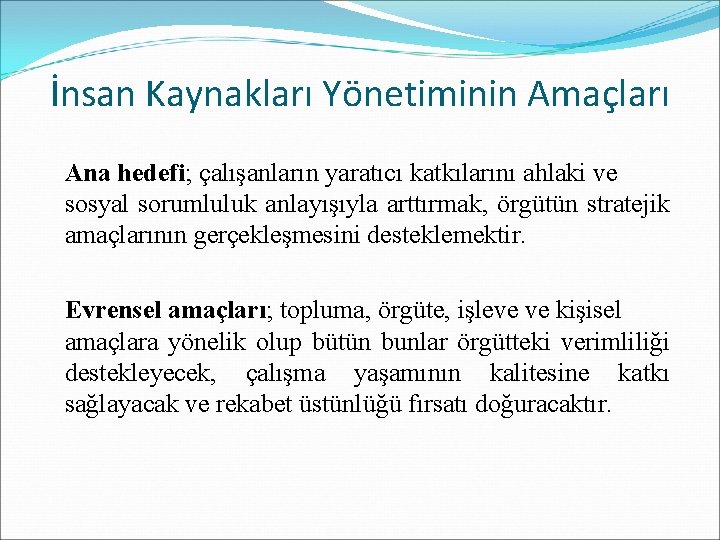 İnsan Kaynakları Yönetiminin Amaçları

Ana hedefi; çalışanların yaratıcı katkılarını ahlaki ve sosyal sorumluluk anlayışıyla arttırmak, örgütün stratejik amaçlarının gerçekleşmesini desteklemektir.

Evrensel amaçları; topluma, örgüte, işleve ve kişisel amaçlara yönelik olup bütün bunlar örgütteki verimliliği destekleyecek, çalışma yaşamının kalitesine katkı sağlayacak ve rekabet üstünlüğü fırsatı doğuracaktır.